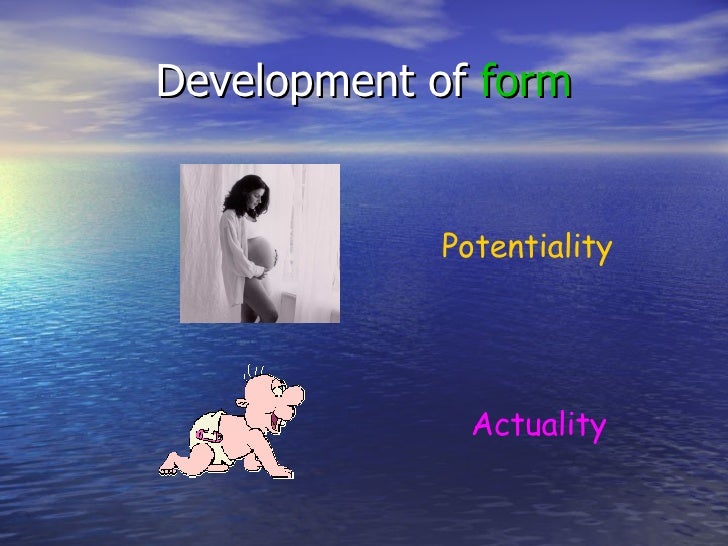 Development of form

Potentiality

Actuality